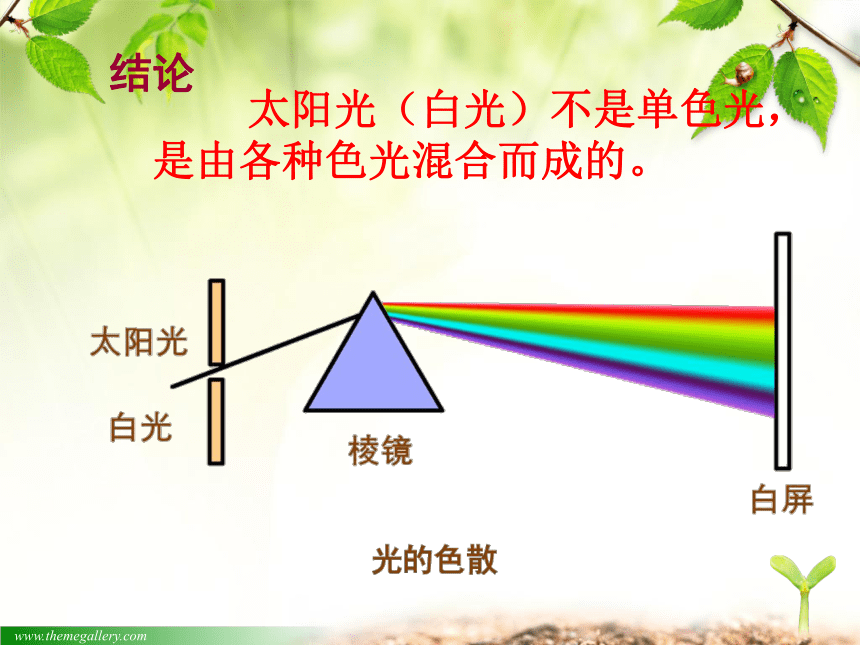 结论

太阳光（白光）不是单色光，是由各种色光混合而成的。

太阳光

白光

棱镜

白屏

光的色散

www.themegallery.com